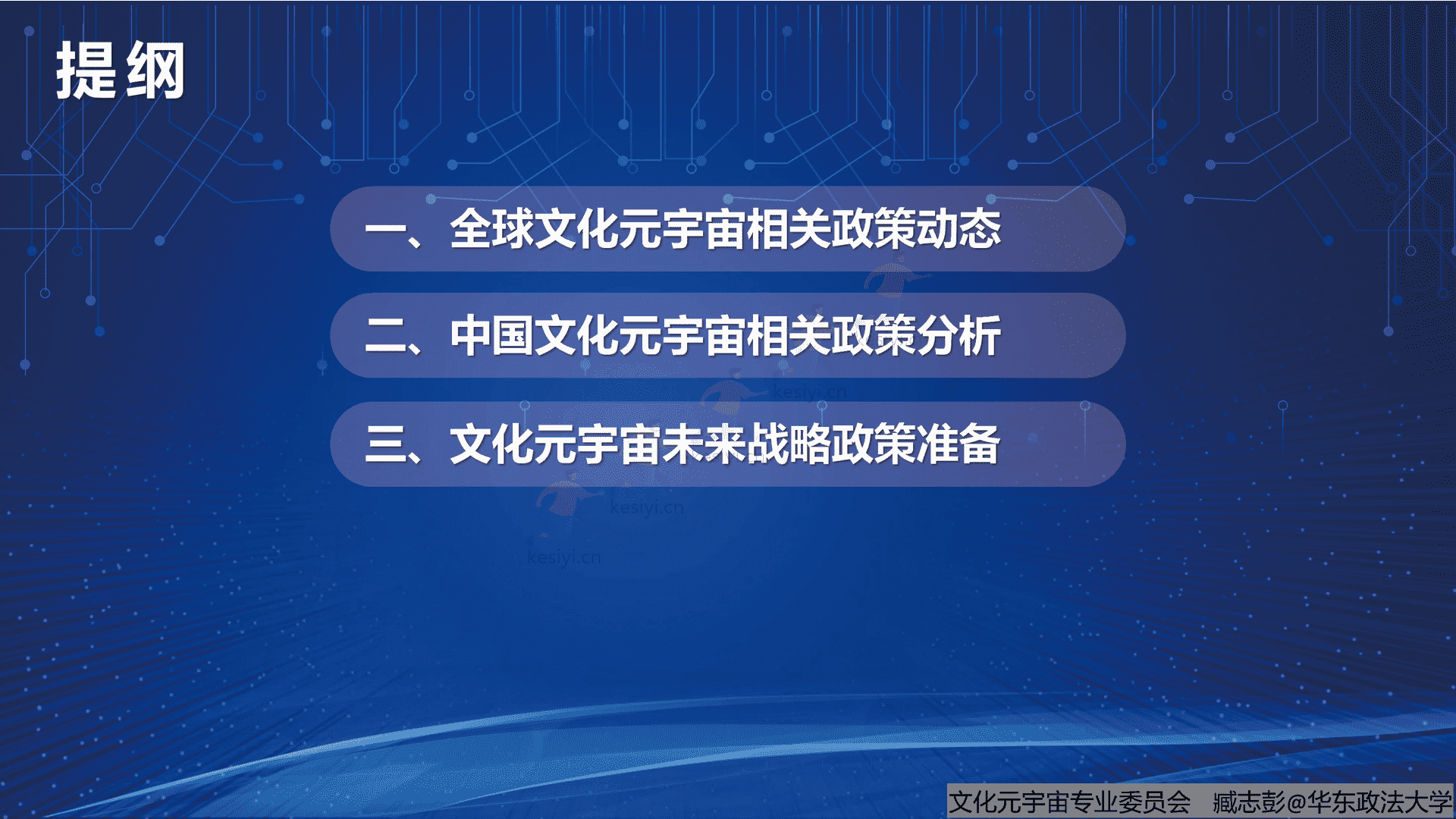 提纲

一、全球文化元宇宙相关政策动态

二、中国文化元宇宙相关政策分析

kesiyi.cn

三、文化元宇宙未来战略政策准备

kesiyi.cn

kesiyi.cn

文化元宇宙专业委员会 臧志彭@华东政法大学